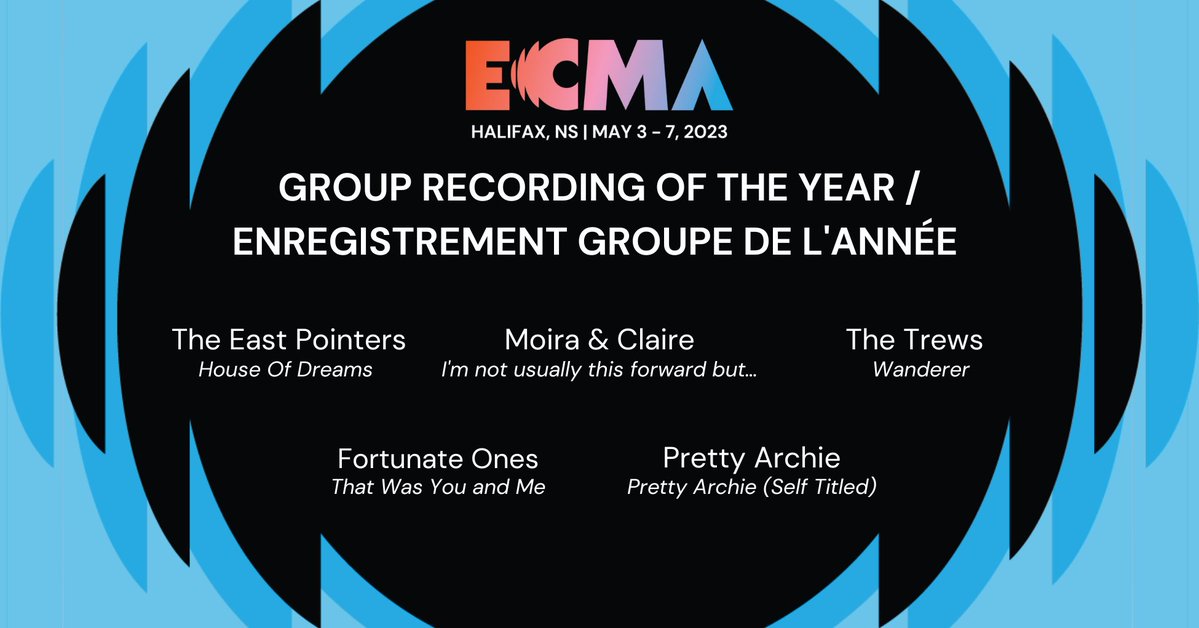 ECMA
HALIFAX, NS | MAY 3 - 7, 2023

GROUP RECORDING OF THE YEAR / ENREGISTREMENT GROUPE DE L'ANNÉE

The East Pointers
House Of Dreams

Moira & Claire
I'm not usually this forward but...

The Trews
Wanderer

Fortunate Ones
That Was You and Me

Pretty Archie
Pretty Archie (Self Titled)